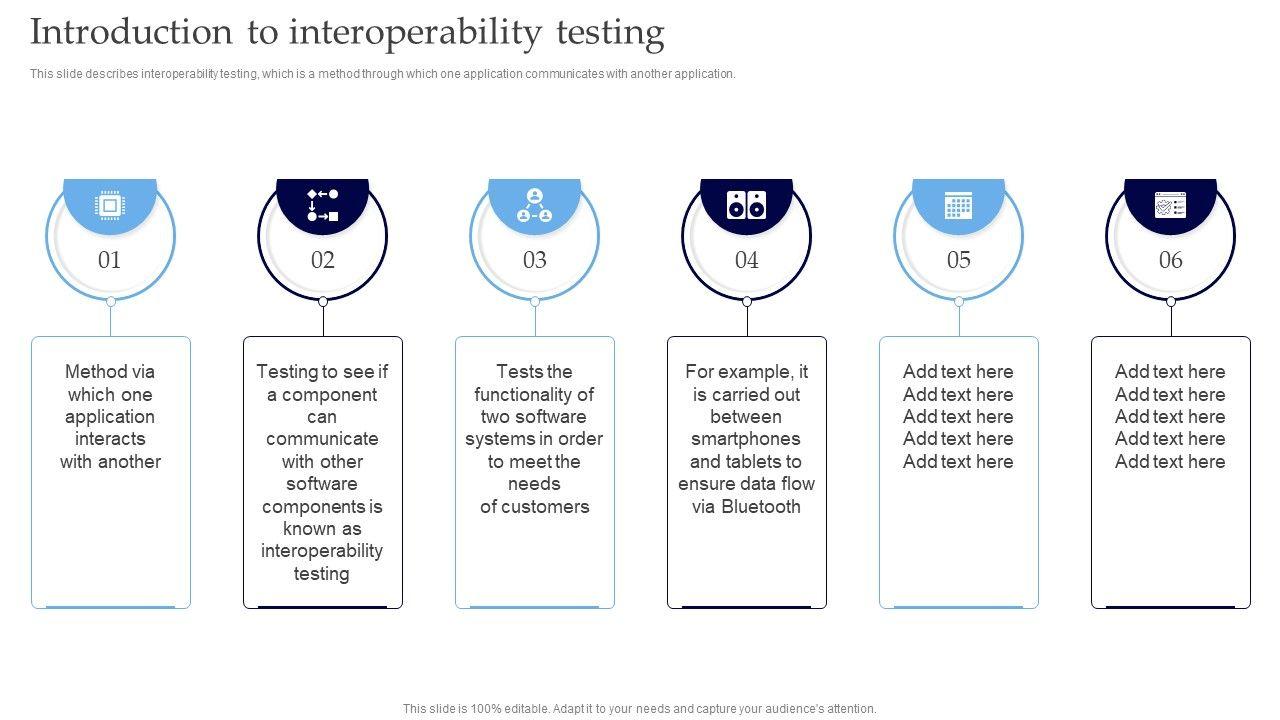 Introduction to interoperability testing

This slide describes interoperability testing, which is a method through which one application communicates with another application.

01

Method via which one application interacts with another

02

Testing to see if a component can communicate with other software components is known as interoperability testing

03

Tests the functionality of two software systems in order to meet the needs of customers

04

For example, it is carried out between smartphones and tablets to ensure data flow via Bluetooth

05

Add text here
Add text here
Add text here
Add text here
Add text here

06

Add text here
Add text here
Add text here
Add text here
Add text here

This slide is 100% editable. Adapt it to your needs and capture your audience's attention.